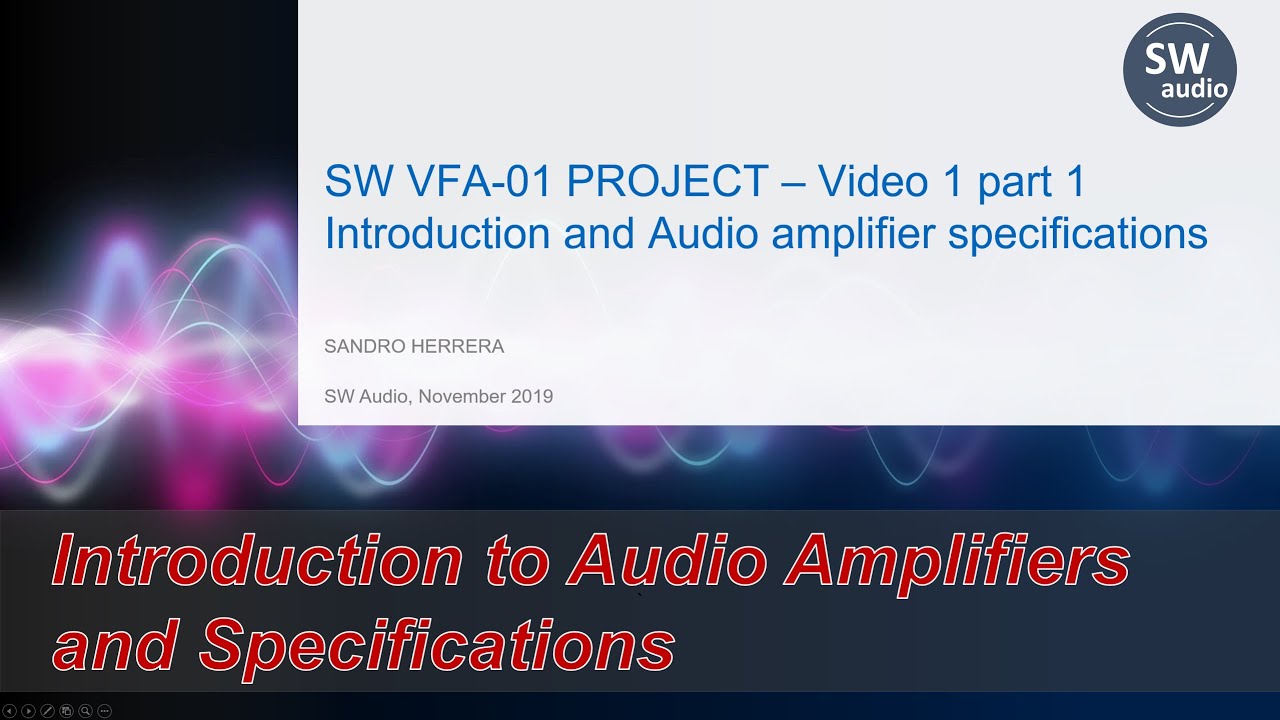 SW audio

SW VFA-01 PROJECT – Video 1 part 1
Introduction and Audio amplifier specifications

SANDRO HERRERA

SW Audio, November 2019

Introduction to Audio Amplifiers and Specifications